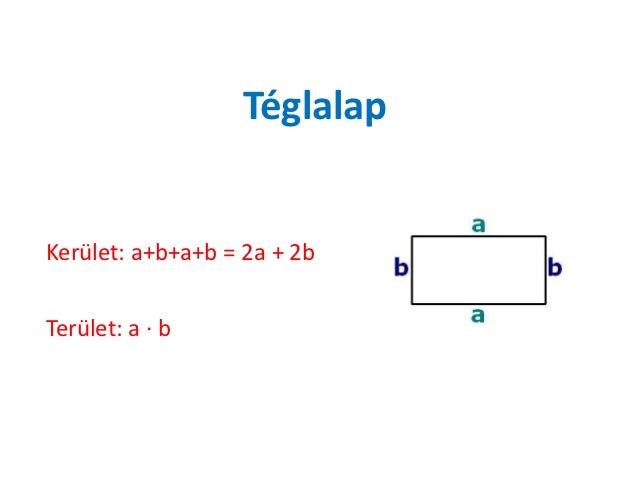 Téglalap

Kerület: $a+b+a+b = 2a + 2b$

Terület: $a \cdot b$

a

b

b

a